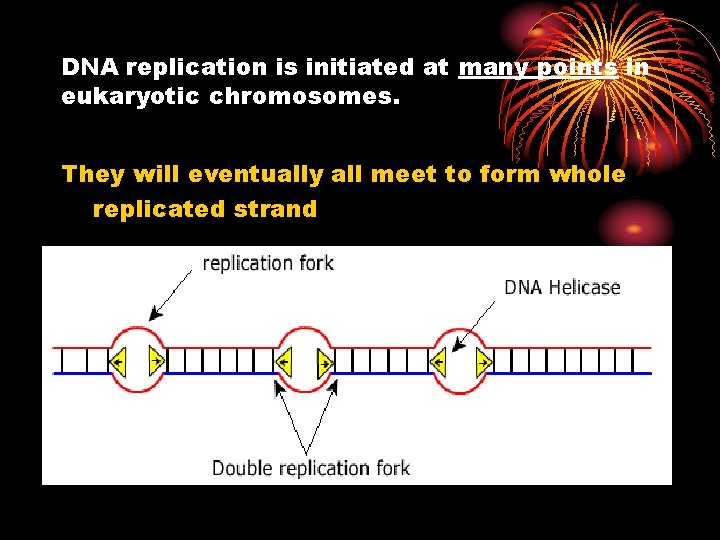 DNA replication is initiated at many points in eukaryotic chromosomes.

They will eventually all meet to form whole replicated strand

replication fork

DNA Helicase

Double replication fork